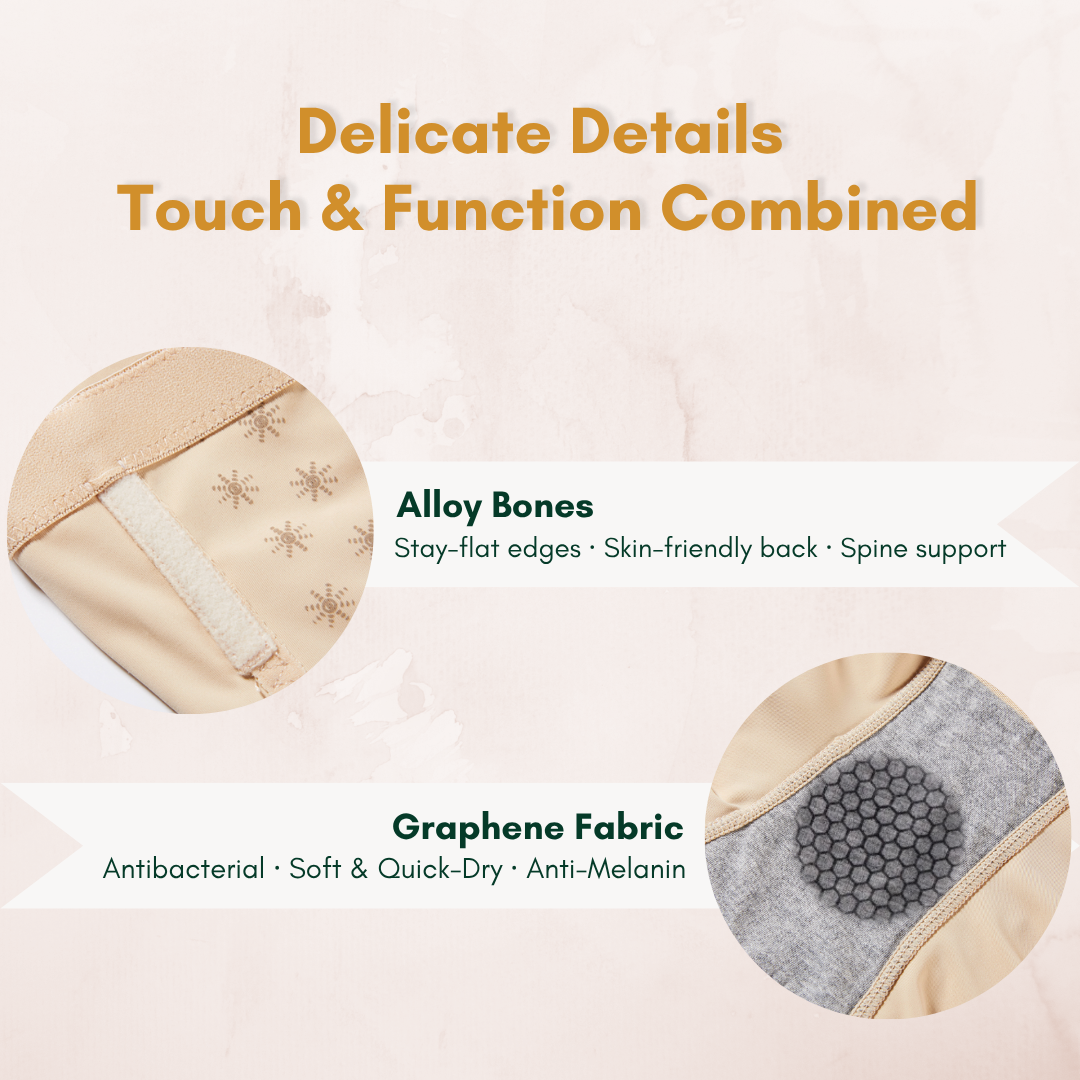 Delicate Details
Touch & Function Combined

Alloy Bones
Stay-flat edges · Skin-friendly back · Spine support

Graphene Fabric
Antibacterial · Soft & Quick-Dry · Anti-Melanin